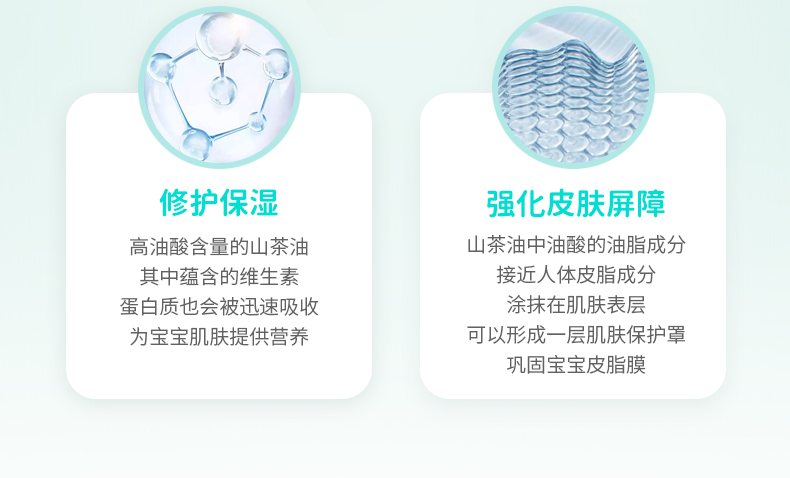 修护保湿

高油酸含量的山茶油
其中蕴含的维生素
蛋白质也会被迅速吸收
为宝宝肌肤提供营养

强化皮肤屏障

山茶油中油酸的油脂成分
接近人体皮脂成分
涂抹在肌肤表层
可以形成一层肌肤保护罩
巩固宝宝皮脂膜